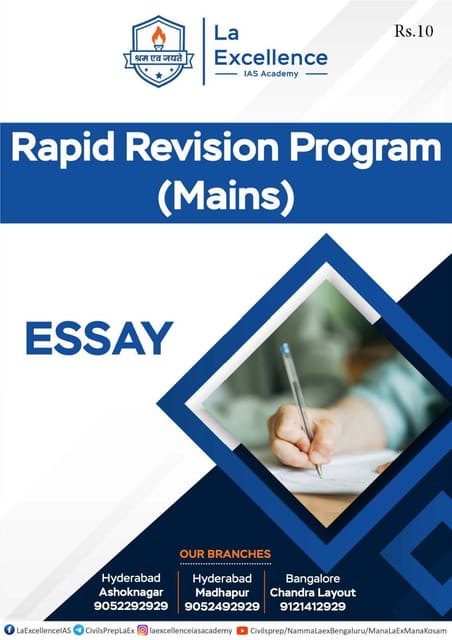 श्रम एव जयते

La Excellence
IAS Academy

Rs.10

Rapid Revision Program (Mains)

ESSAY

OUR BRANCHES

Hyderabad Ashoknagar 9052292929

Hyderabad Madhapur 9052492929

Bangalore Chandra Layout 9121412929

LaExcellenceIAS CivilsPrepLaEx laexcellenceiasacademy Civilsprep/NammaLaexBengaluru/ManaLaExManaKosam